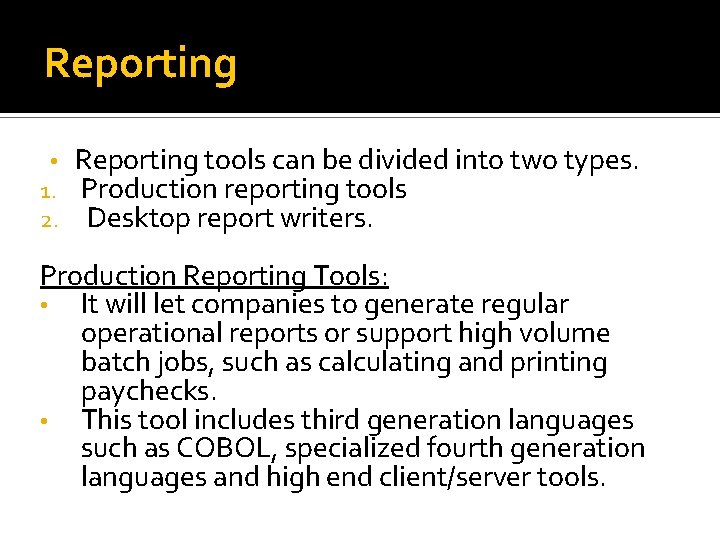 Reporting

• Reporting tools can be divided into two types.
1. Production reporting tools
2. Desktop report writers.

Production Reporting Tools:
• It will let companies to generate regular operational reports or support high volume batch jobs, such as calculating and printing paychecks.
• This tool includes third generation languages such as COBOL, specialized fourth generation languages and high end client/server tools.